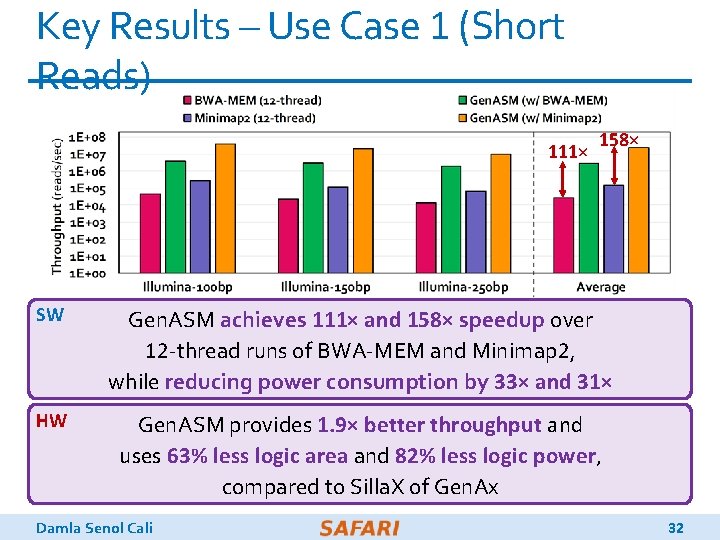 Key Results – Use Case 1 (Short Reads)

BWA-MEM (12-thread)
Minimap2 (12-thread)
GenASM (w/ BWA-MEM)
GenASM (w/ Minimap2)

Throughput (reads/sec)

1E+08
1E+07
1E+06
1E+05
1E+04
1E+03
1E+02
1E+01
1E+00

111×
158×

Illumina-100bp
Illumina-150bp
Illumina-250bp
Average

SW
GenASM achieves 111× and 158× speedup over 12-thread runs of BWA-MEM and Minimap2, while reducing power consumption by 33× and 31×

HW
GenASM provides 1.9× better throughput and uses 63% less logic area and 82% less logic power, compared to SillaX of GenAx

Damla Senol Cali
SAFARI
32